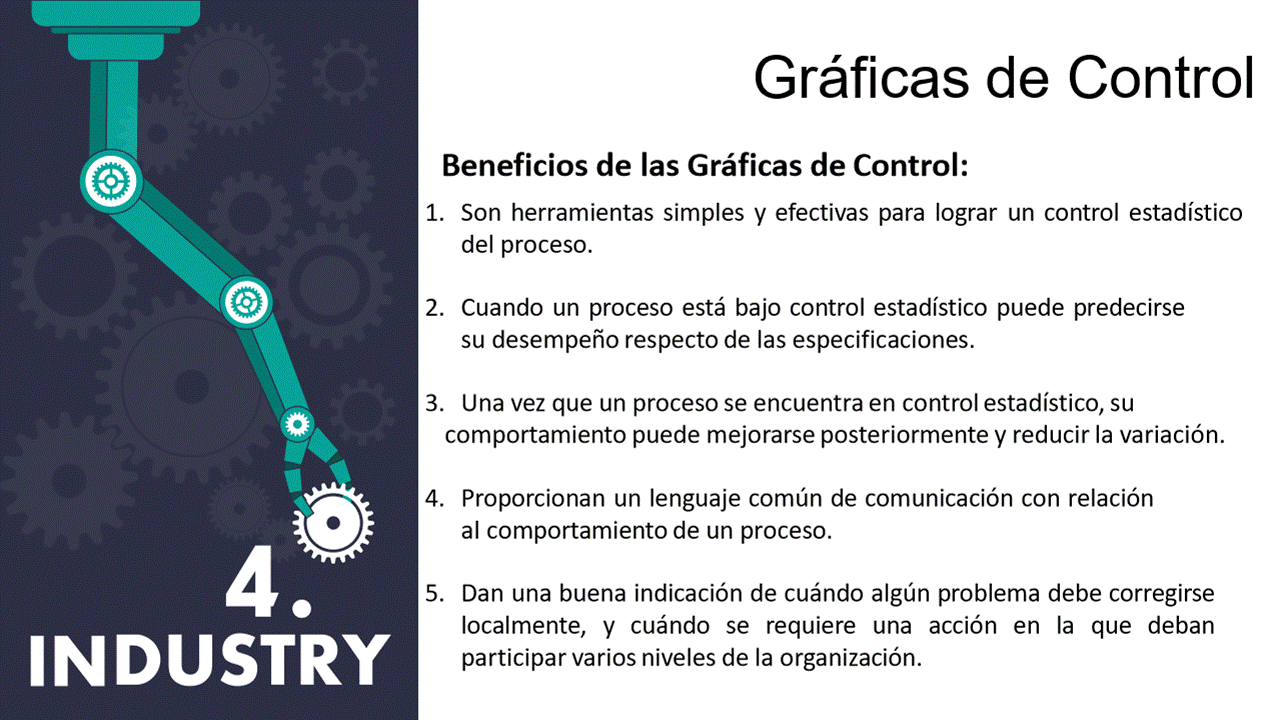 4.
INDUSTRY

Gráficas de Control

Beneficios de las Gráficas de Control:

1. Son herramientas simples y efectivas para lograr un control estadístico del proceso.

2. Cuando un proceso está bajo control estadístico puede predecirse su desempeño respecto de las especificaciones.

3. Una vez que un proceso se encuentra en control estadístico, su comportamiento puede mejorarse posteriormente y reducir la variación.

4. Proporcionan un lenguaje común de comunicación con relación al comportamiento de un proceso.

5. Dan una buena indicación de cuándo algún problema debe corregirse localmente, y cuándo se requiere una acción en la que deban participar varios niveles de la organización.